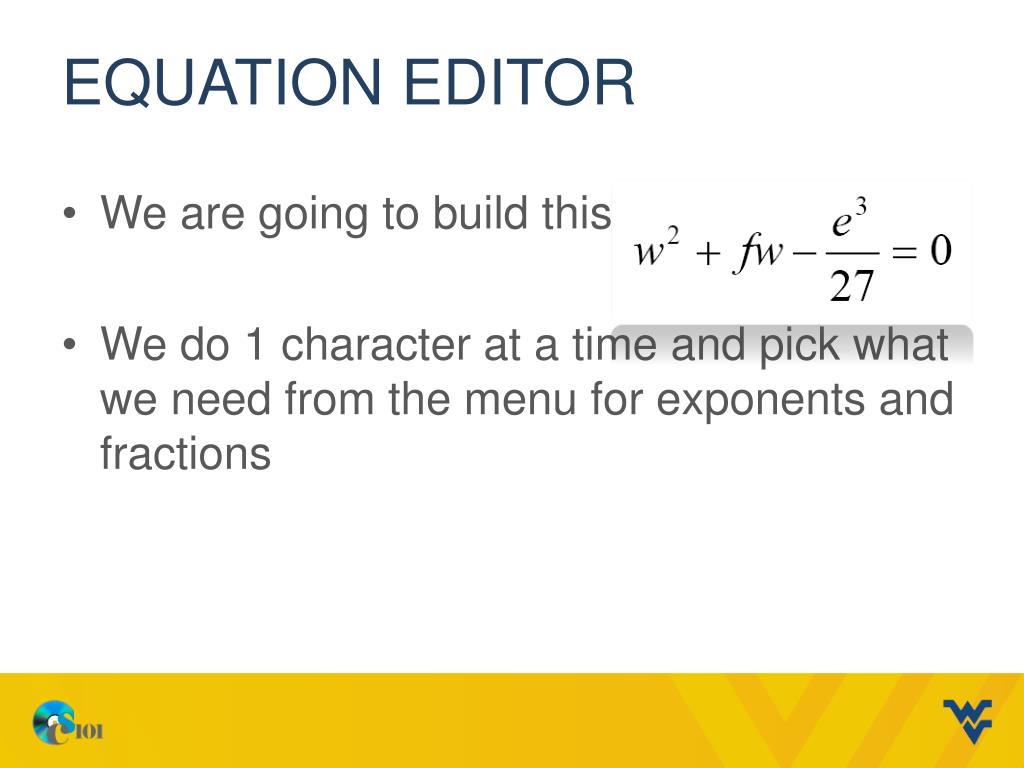 EQUATION EDITOR

• We are going to build this $w^2 + fw - \frac{e^3}{27} = 0$

• We do 1 character at a time and pick what we need from the menu for exponents and fractions

CS101